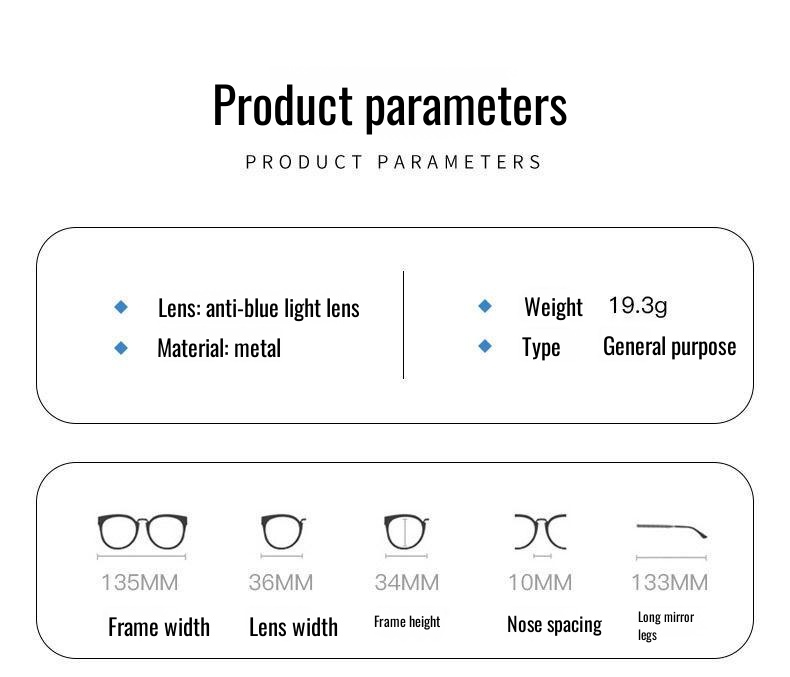 Product parameters

PRODUCT PARAMETERS

Lens: anti-blue light lens
Material: metal

Weight 19.3g
Type General purpose

135MM
Frame width

36MM
Lens width

34MM
Frame height

10MM
Nose spacing

133MM
Long mirror legs